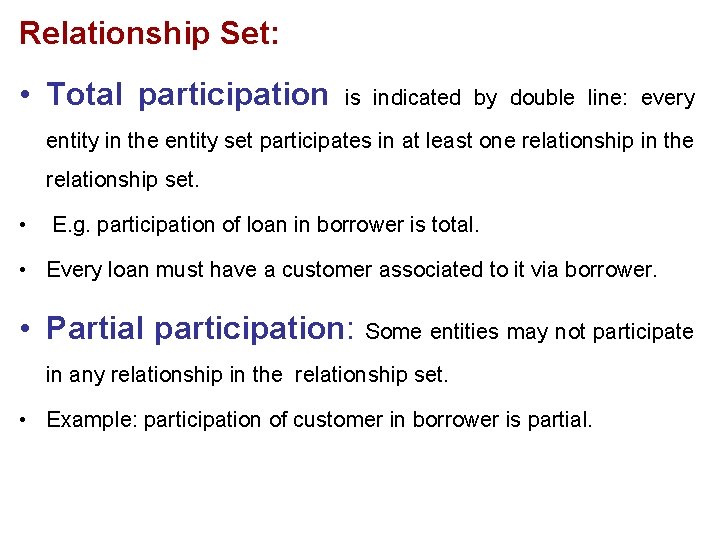 Relationship Set:

• Total participation is indicated by double line: every entity in the entity set participates in at least one relationship in the relationship set.

• E.g. participation of loan in borrower is total.

• Every loan must have a customer associated to it via borrower.

• Partial participation: Some entities may not participate in any relationship in the relationship set.

• Example: participation of customer in borrower is partial.